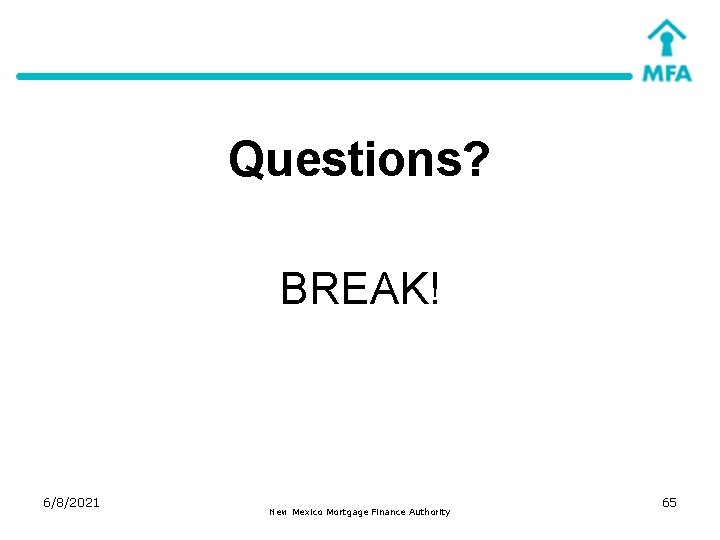 MFA

Questions?

BREAK!

6/8/2021

New Mexico Mortgage Finance Authority

65